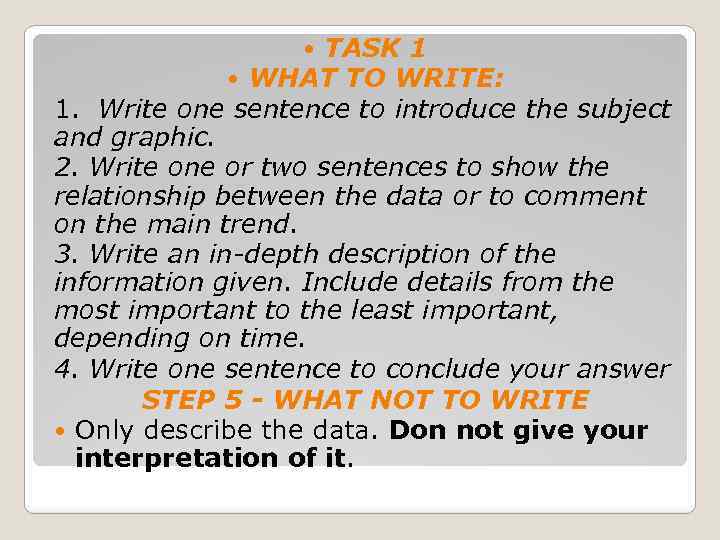 • TASK 1
• WHAT TO WRITE:
1. Write one sentence to introduce the subject and graphic.
2. Write one or two sentences to show the relationship between the data or to comment on the main trend.
3. Write an in-depth description of the information given. Include details from the most important to the least important, depending on time.
4. Write one sentence to conclude your answer
STEP 5 - WHAT NOT TO WRITE
• Only describe the data. Don not give your interpretation of it.